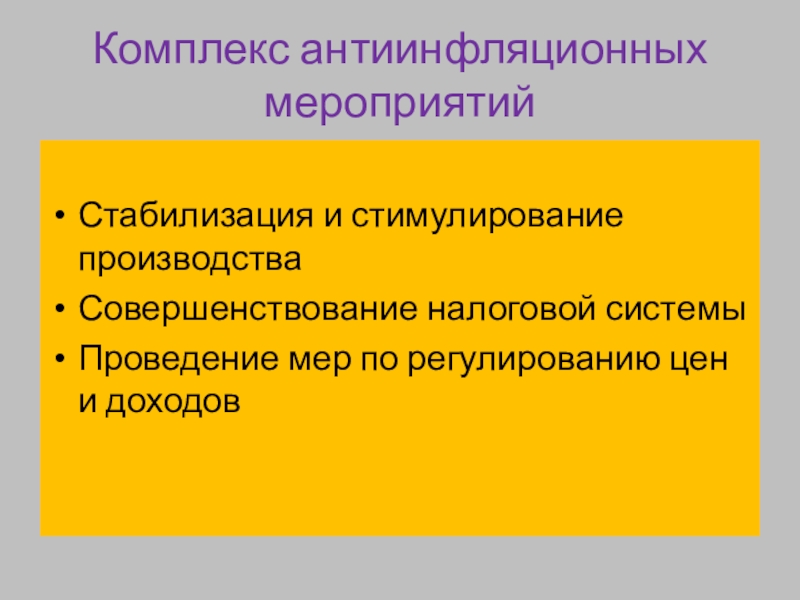 Комплекс антиинфляционных мероприятий

• Стабилизация и стимулирование производства
• Совершенствование налоговой системы
• Проведение мер по регулированию цен и доходов